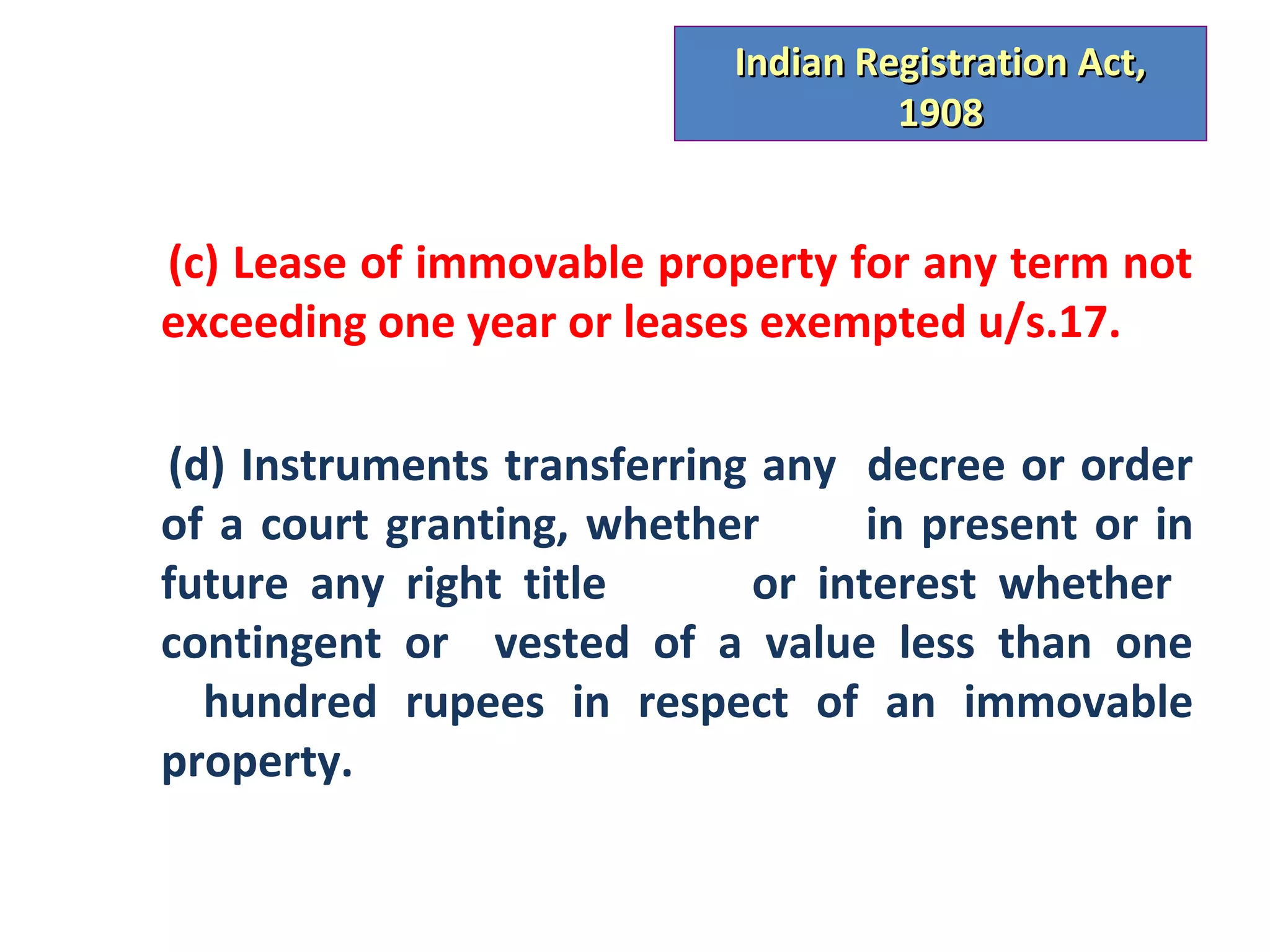 Indian Registration Act, 1908

(c) Lease of immovable property for any term not exceeding one year or leases exempted u/s.17.

(d) Instruments transferring any decree or order of a court granting, whether in present or in future any right title or interest whether contingent or vested of a value less than one hundred rupees in respect of an immovable property.